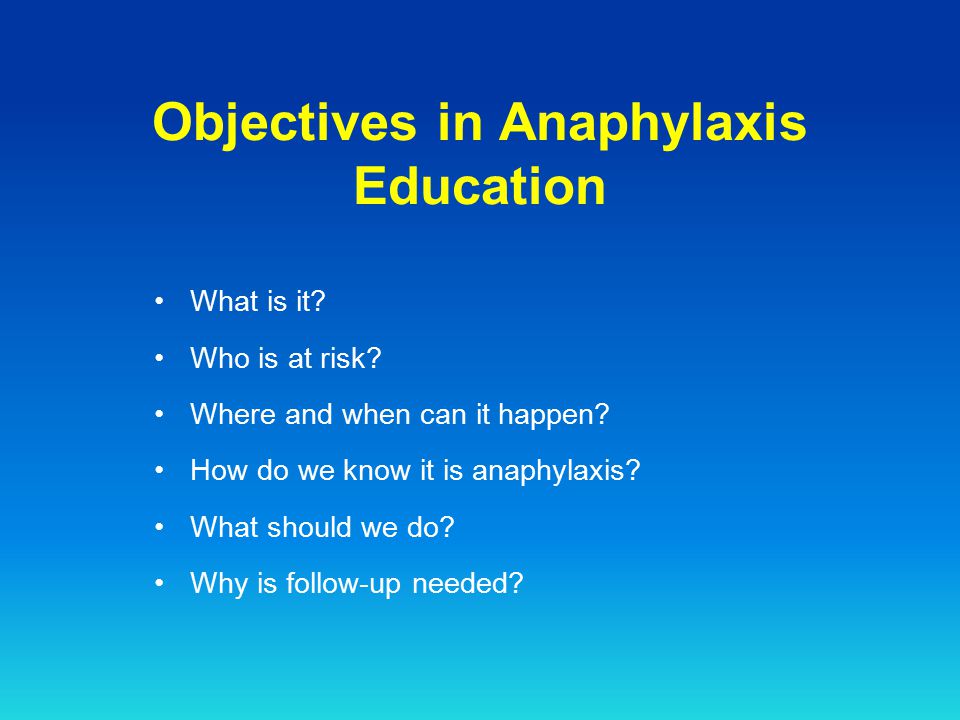 Objectives in Anaphylaxis Education

• What is it?
• Who is at risk?
• Where and when can it happen?
• How do we know it is anaphylaxis?
• What should we do?
• Why is follow-up needed?